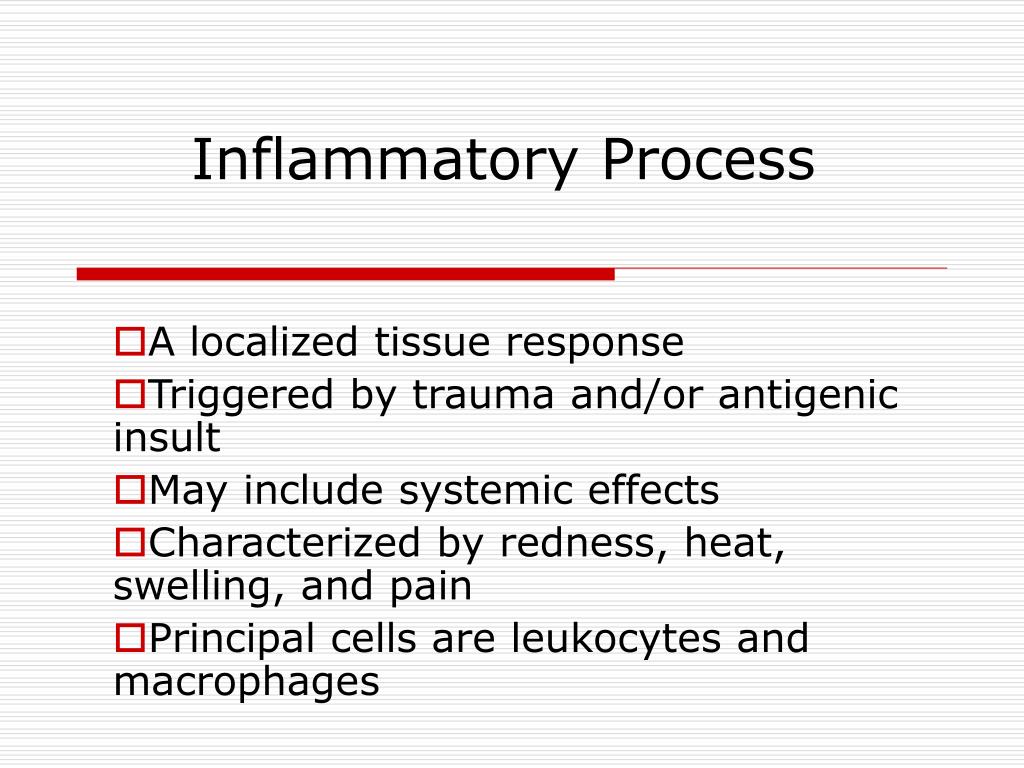 Inflammatory Process

A localized tissue response

Triggered by trauma and/or antigenic insult

May include systemic effects

Characterized by redness, heat, swelling, and pain

Principal cells are leukocytes and macrophages